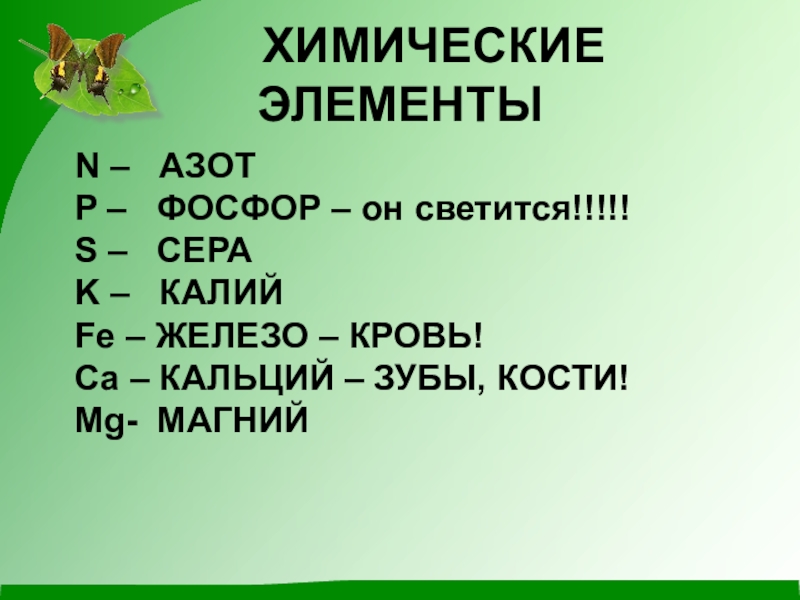 ХИМИЧЕСКИЕ ЭЛЕМЕНТЫ

N – АЗОТ
P – ФОСФОР – он светится!!!!!
S – СЕРА
K – КАЛИЙ
Fe – ЖЕЛЕЗО – КРОВЬ!
Ca – КАЛЬЦИЙ – ЗУБЫ, КОСТИ!
Mg- МАГНИЙ